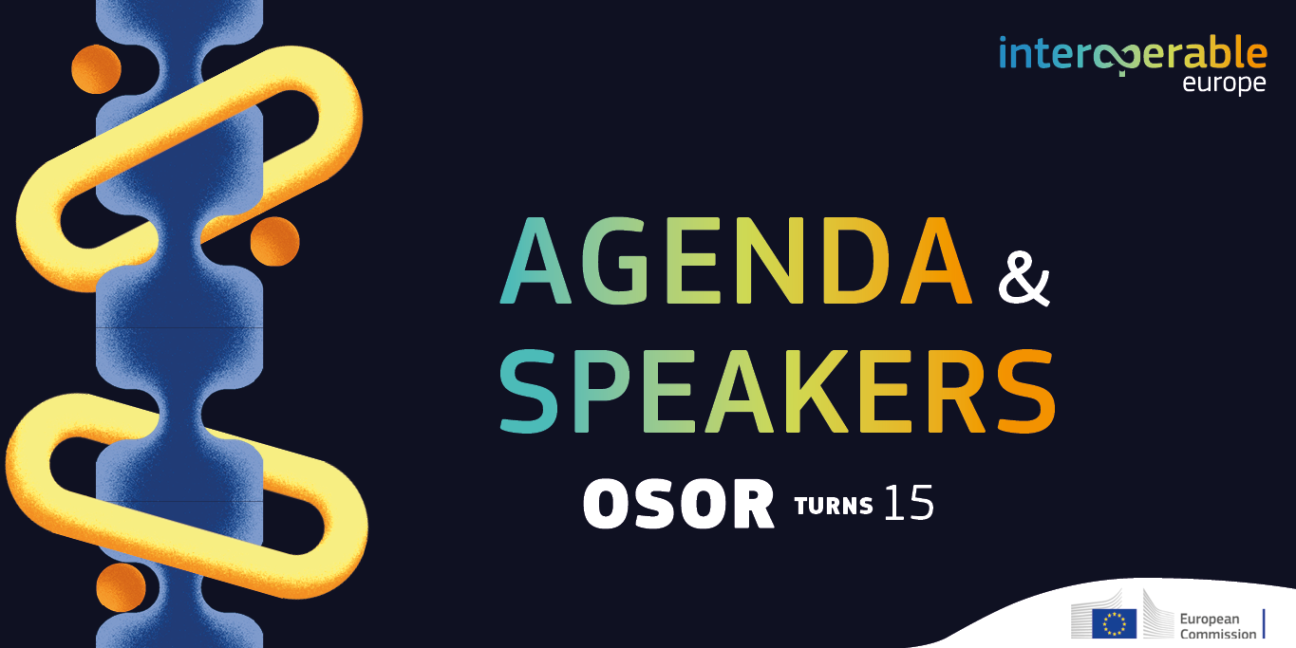 interoperable
europe

AGENDA & SPEAKERS

OSOR TURNS 15

European Commission